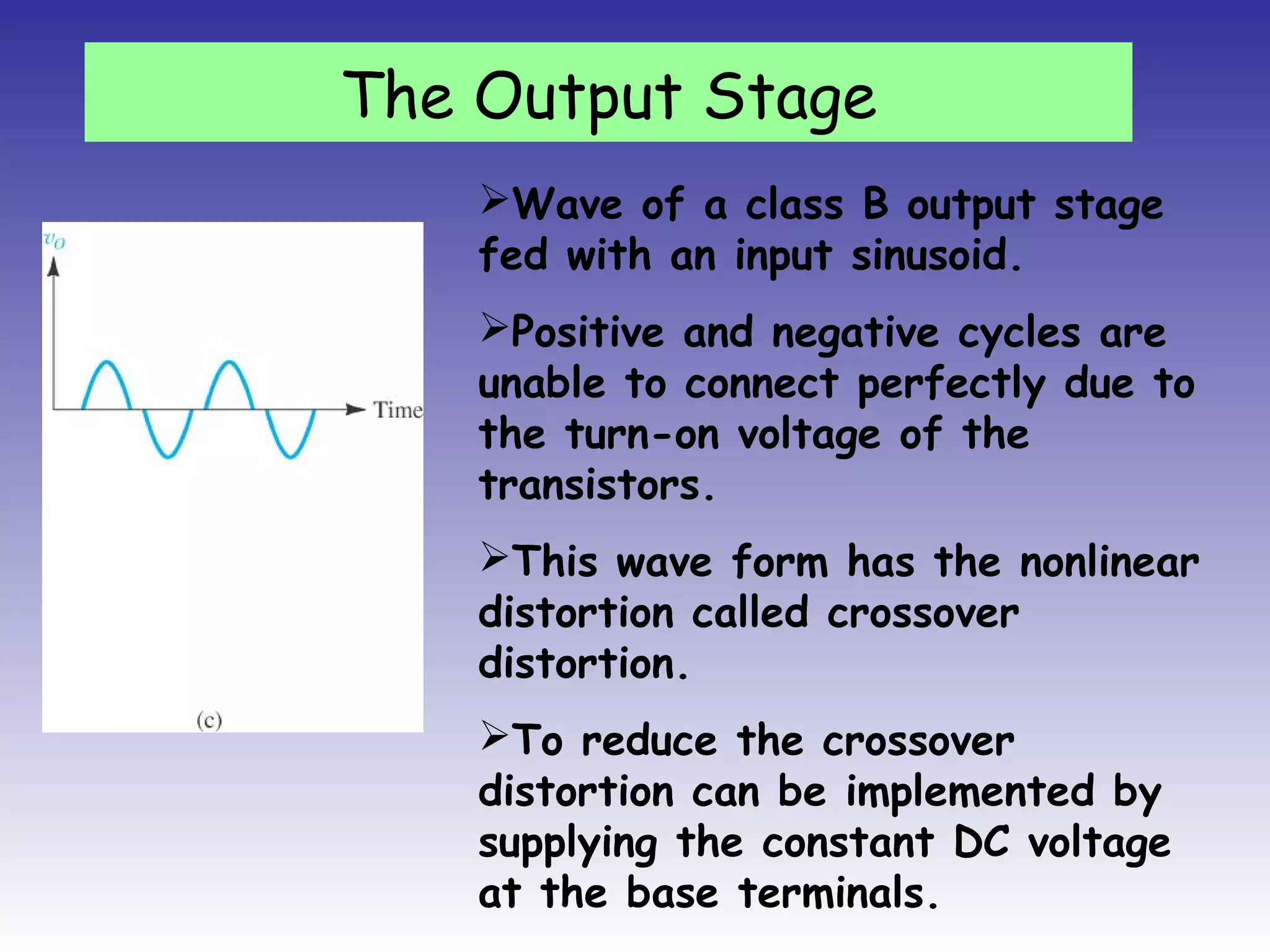 The Output Stage

$v_O$

Time

(c)

➢Wave of a class B output stage fed with an input sinusoid.

➢Positive and negative cycles are unable to connect perfectly due to the turn-on voltage of the transistors.

➢This wave form has the nonlinear distortion called crossover distortion.

➢To reduce the crossover distortion can be implemented by supplying the constant DC voltage at the base terminals.